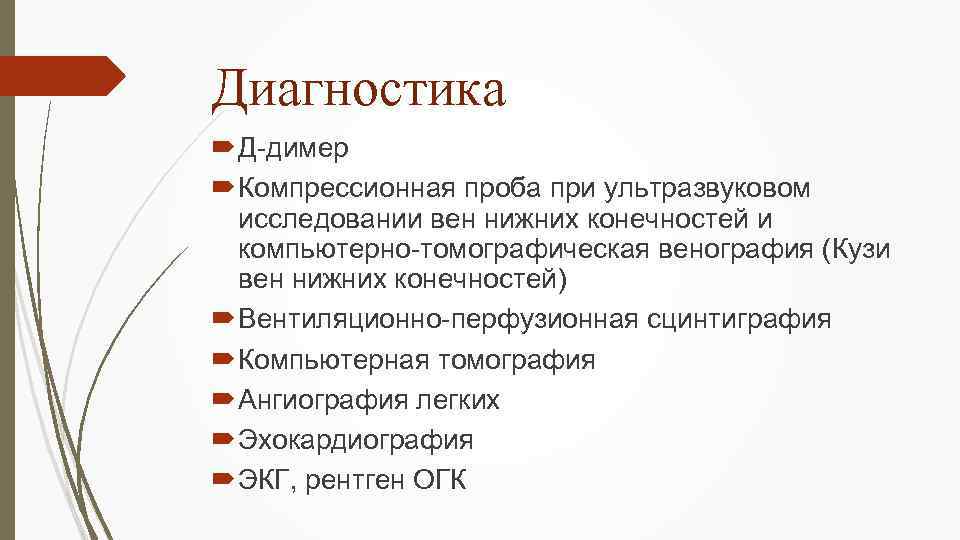 Диагностика

Д-димер

Компрессионная проба при ультразвуковом исследовании вен нижних конечностей и компьютерно-томографическая венография (Кузи вен нижних конечностей)

Вентиляционно-перфузионная сцинтиграфия

Компьютерная томография

Ангиография легких

Эхокардиография

ЭКГ, рентген ОГК